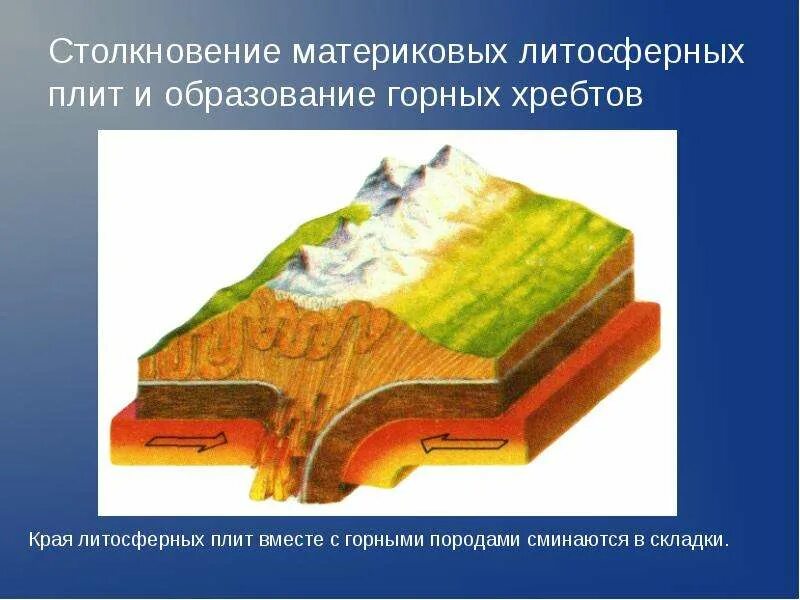 Столкновение материковых литосферных плит и образование горных хребтов

Края литосферных плит вместе с горными породами сминаются в складки.